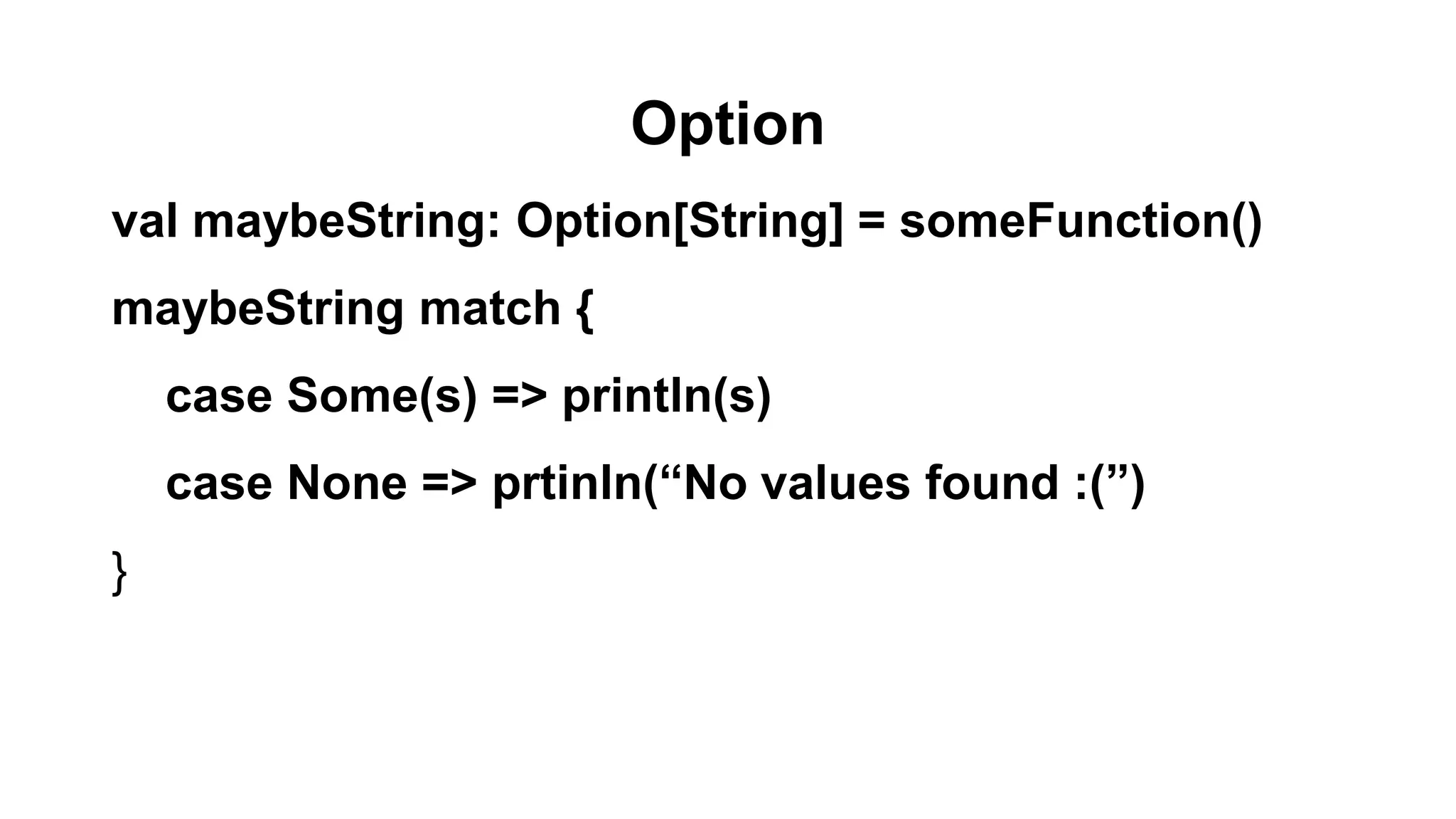 Option

val maybeString: Option[String] = someFunction()

maybeString match {

case Some(s) => println(s)

case None => prtinln(“No values found :(”)

}